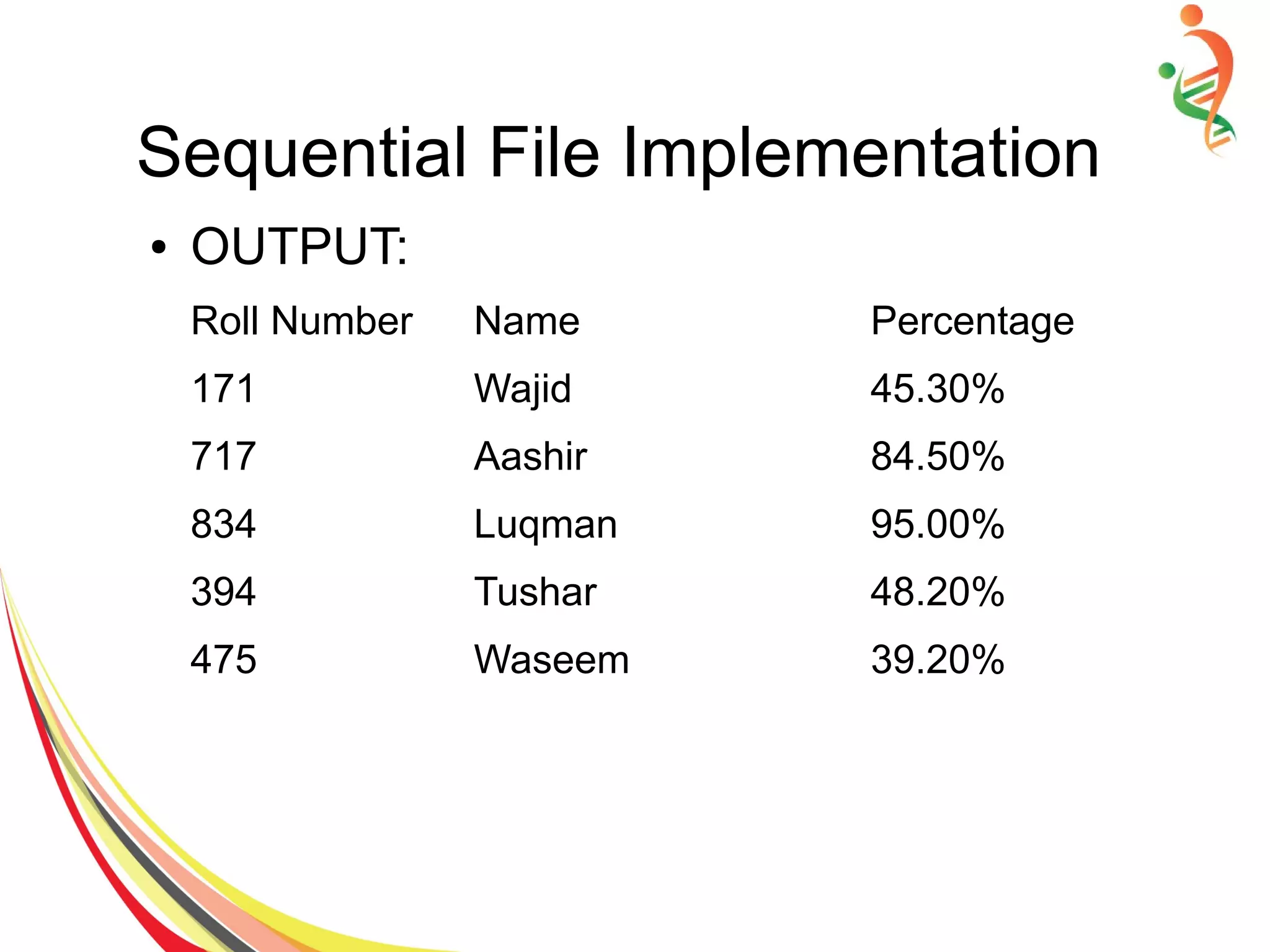 Sequential File Implementation

• OUTPUT:

| Roll Number | Name | Percentage |
|---|---|---|
| 171 | Wajid | 45.30% |
| 717 | Aashir | 84.50% |
| 834 | Luqman | 95.00% |
| 394 | Tushar | 48.20% |
| 475 | Waseem | 39.20% |